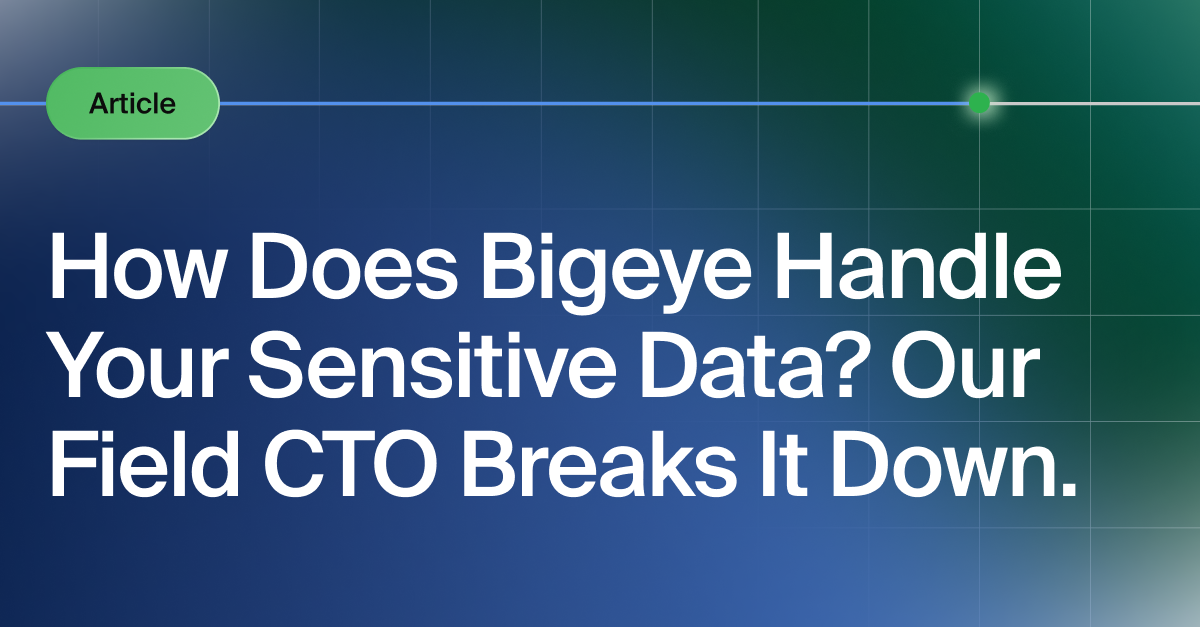 Article

How Does Bigeye Handle Your Sensitive Data? Our Field CTO Breaks It Down.